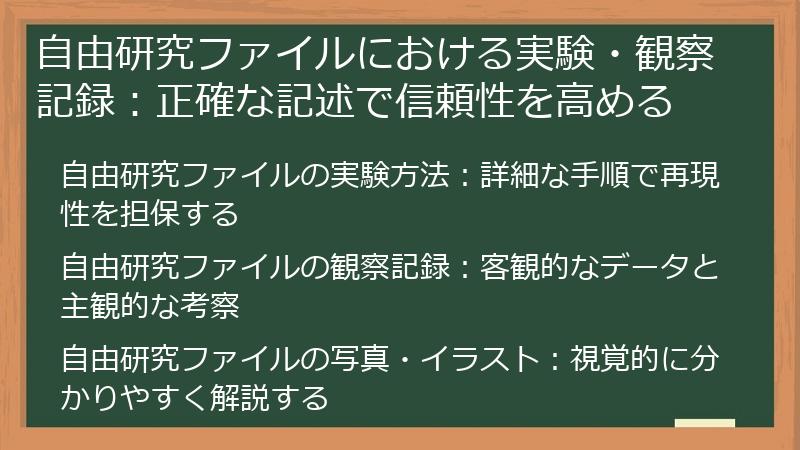 自由研究ファイルにおける実験・観察記録：正確な記述で信頼性を高める

自由研究ファイルの実験方法：詳細な手順で再現性を担保する

自由研究ファイルの観察記録：客観的なデータと主観的な考察

自由研究ファイルの写真・イラスト：視覚的に分かりやすく解説する